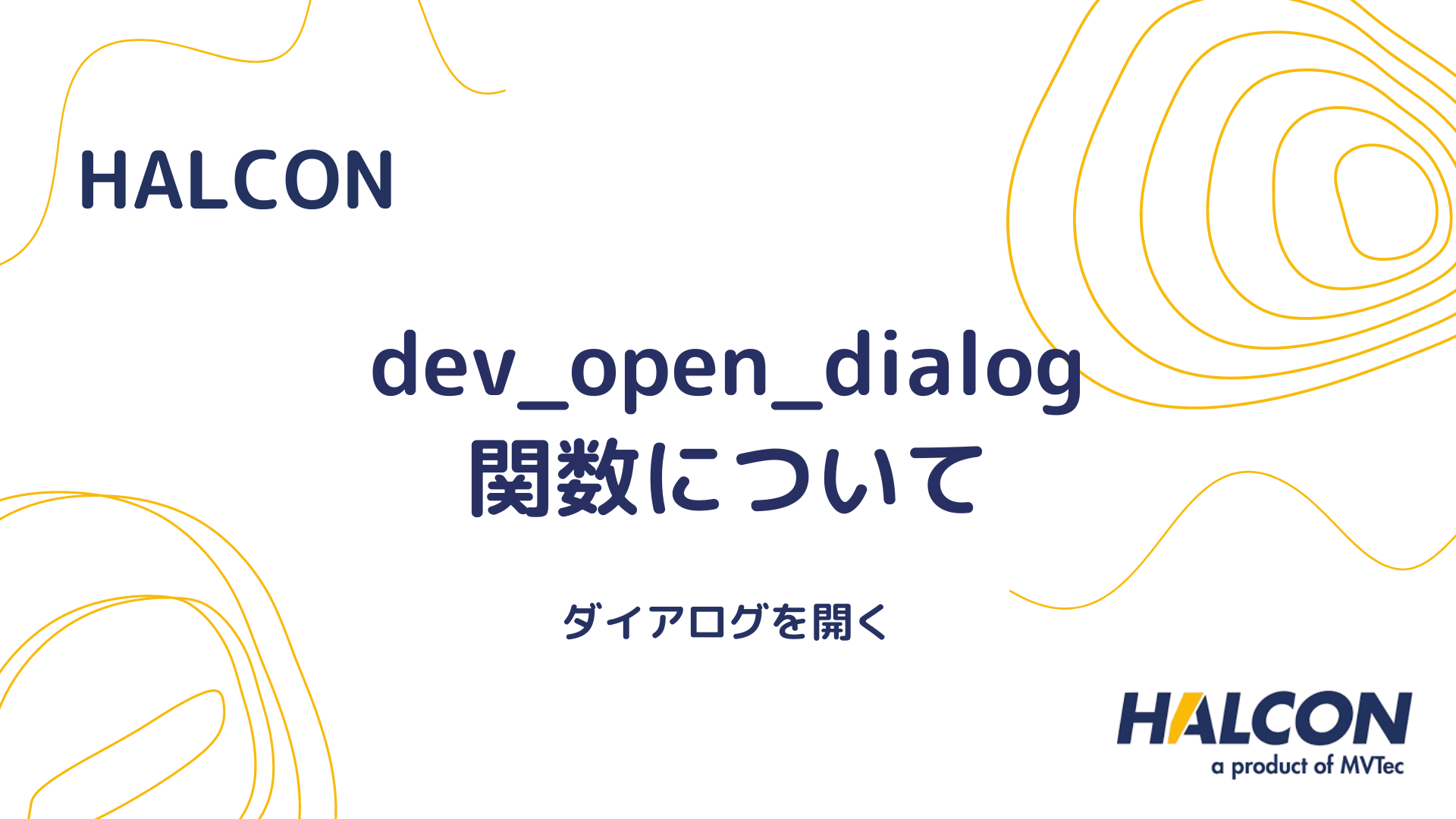 HALCON

dev_open_dialog
関数について

ダイアログを開く

HALCON
a product of MVTec